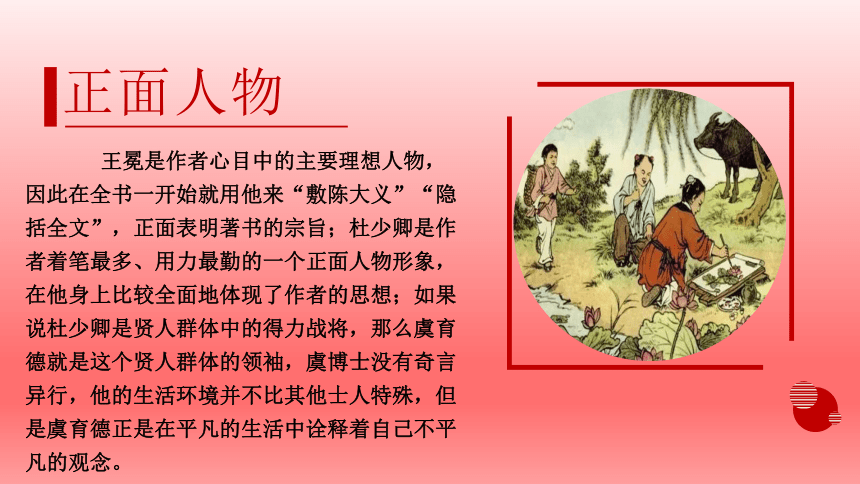 正面人物

王冕是作者心目中的主要理想人物，因此在全书一开始就用他来“敷陈大义”“隐括全文”，正面表明著书的宗旨；杜少卿是作者着笔最多、用力最勤的一个正面人物形象，在他身上比较全面地体现了作者的思想；如果说杜少卿是贤人群体中的得力战将，那么虞育德就是这个贤人群体的领袖，虞博士没有奇言异行，他的生活环境并不比其他士人特殊，但是虞育德正是在平凡的生活中诠释着自己不平凡的观念。